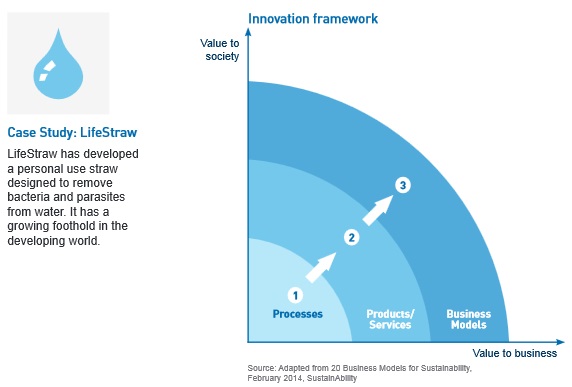 Case Study: LifeStraw

LifeStraw has developed a personal use straw designed to remove bacteria and parasites from water. It has a growing foothold in the developing world.

Innovation framework

Value to society

3

2

1

Processes

Products/ Services

Business Models

Value to business

Source: Adapted from 20 Business Models for Sustainability, February 2014, SustainAbility